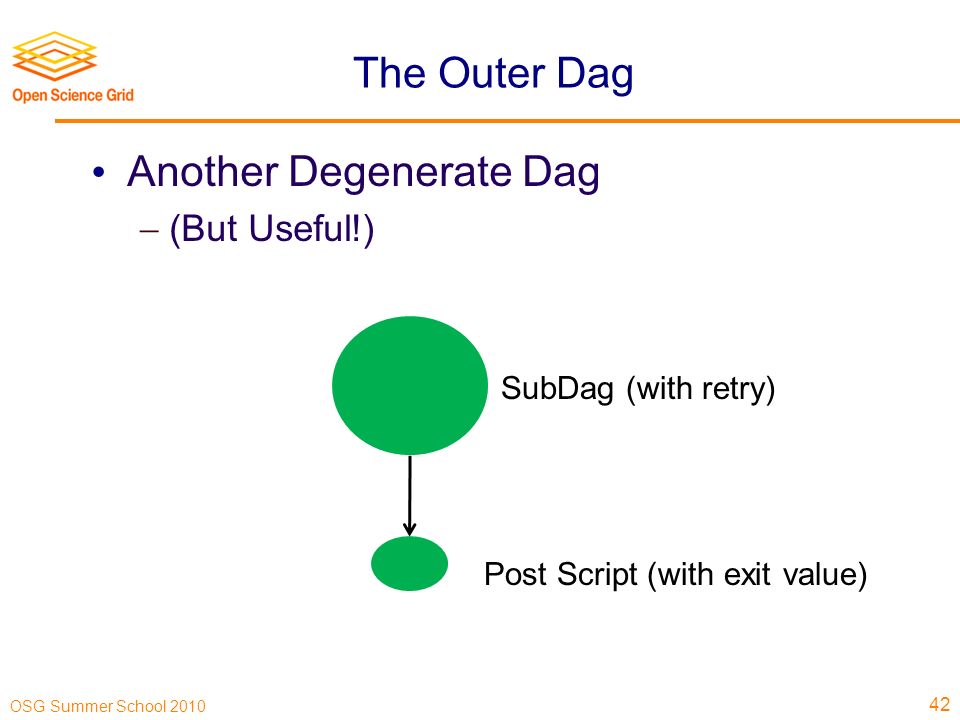 Open Science Grid

The Outer Dag

• Another Degenerate Dag
– (But Useful!)

SubDag (with retry)

Post Script (with exit value)

OSG Summer School 2010

42